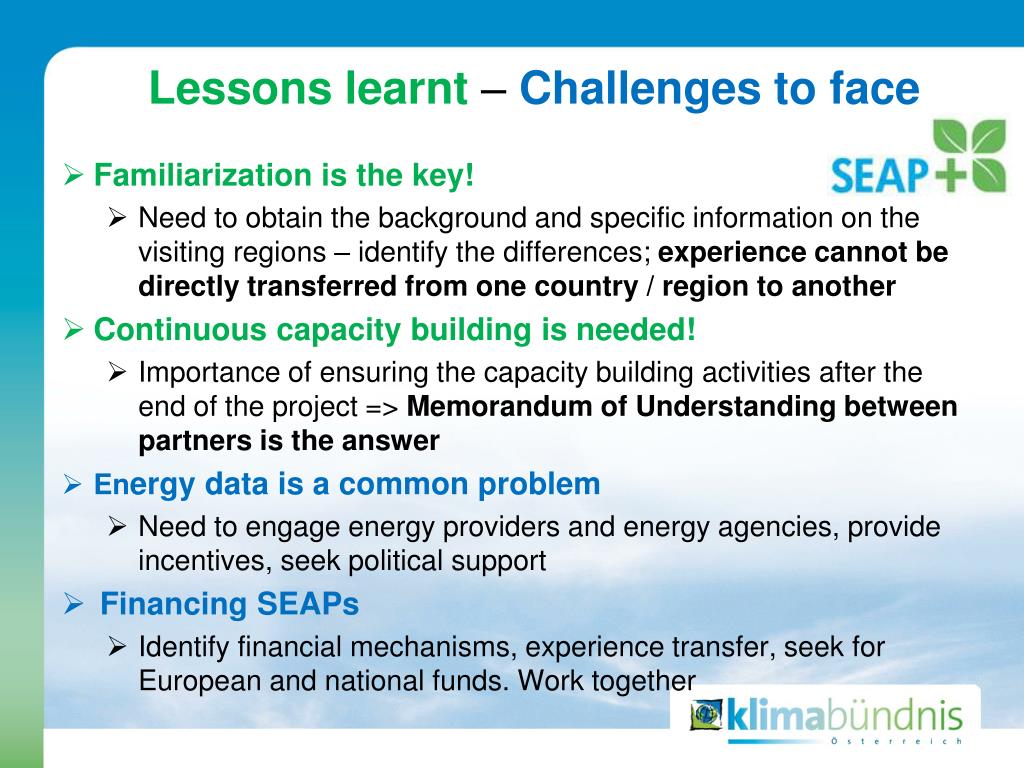 Lessons learnt – Challenges to face

SEAP+

➢ Familiarization is the key!

➢ Need to obtain the background and specific information on the visiting regions – identify the differences; experience cannot be directly transferred from one country / region to another

➢ Continuous capacity building is needed!

➢ Importance of ensuring the capacity building activities after the end of the project => Memorandum of Understanding between partners is the answer

➢ Energy data is a common problem

➢ Need to engage energy providers and energy agencies, provide incentives, seek political support

➢ Financing SEAPs

➢ Identify financial mechanisms, experience transfer, seek for European and national funds. Work together

klimabündnis
Österreich